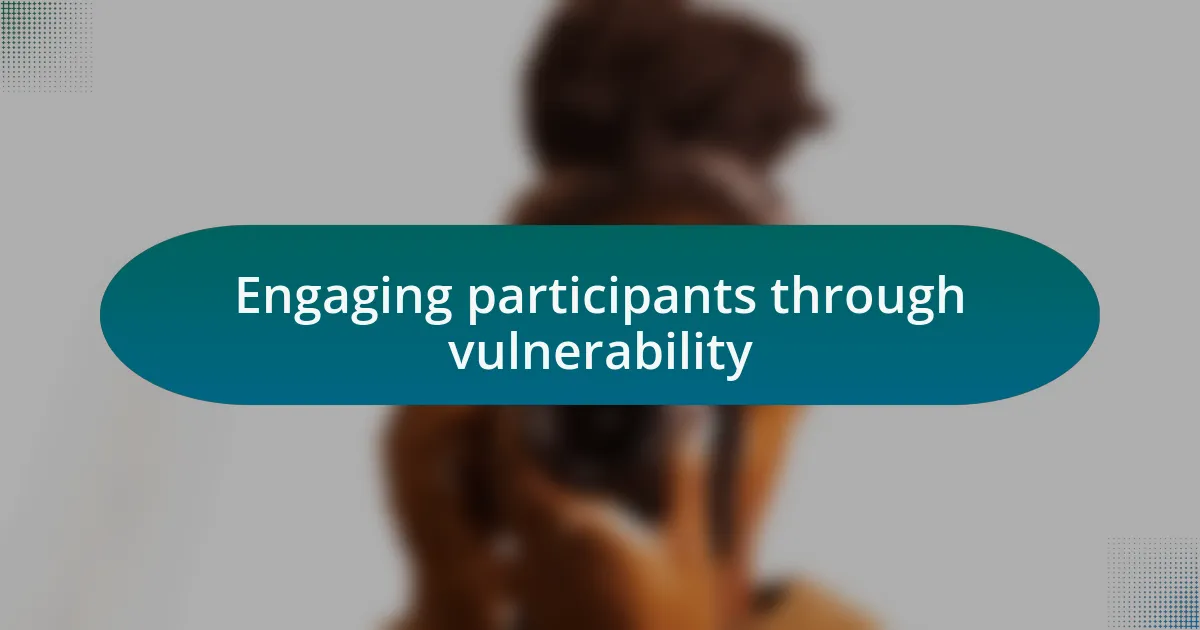 Engaging participants through vulnerability